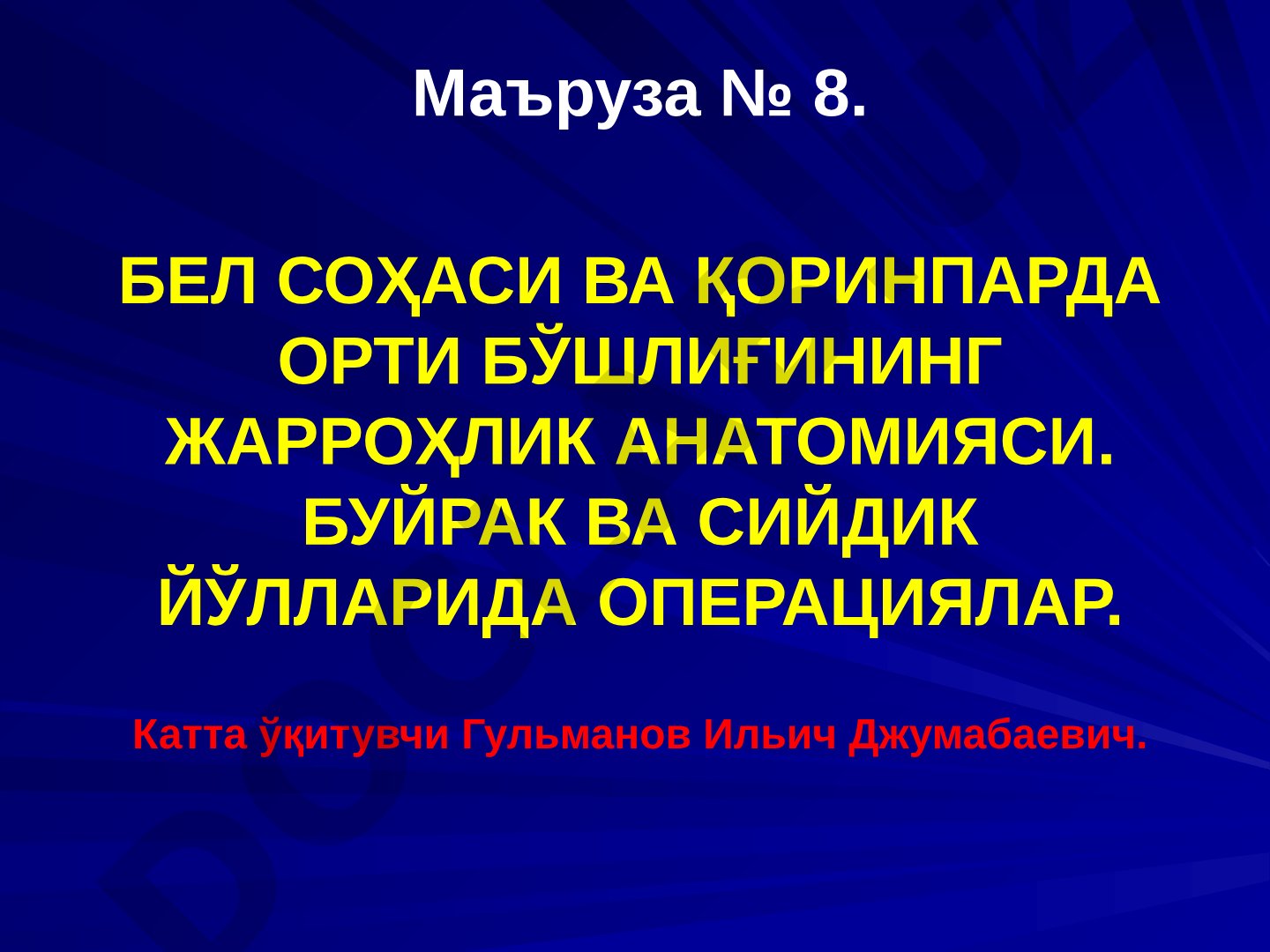 Маъруза № 8.

БЕЛ СОҲАСИ ВА ҚОРИНПАРДА ОРТИ БЎШЛИҒИНИНГ ЖАРРОҲЛИК АНАТОМИЯСИ. БУЙРАК ВА СИЙДИК ЙЎЛЛАРИДА ОПЕРАЦИЯЛАР.

Катта ўқитувчи Гульманов Ильич Джумабаевич.